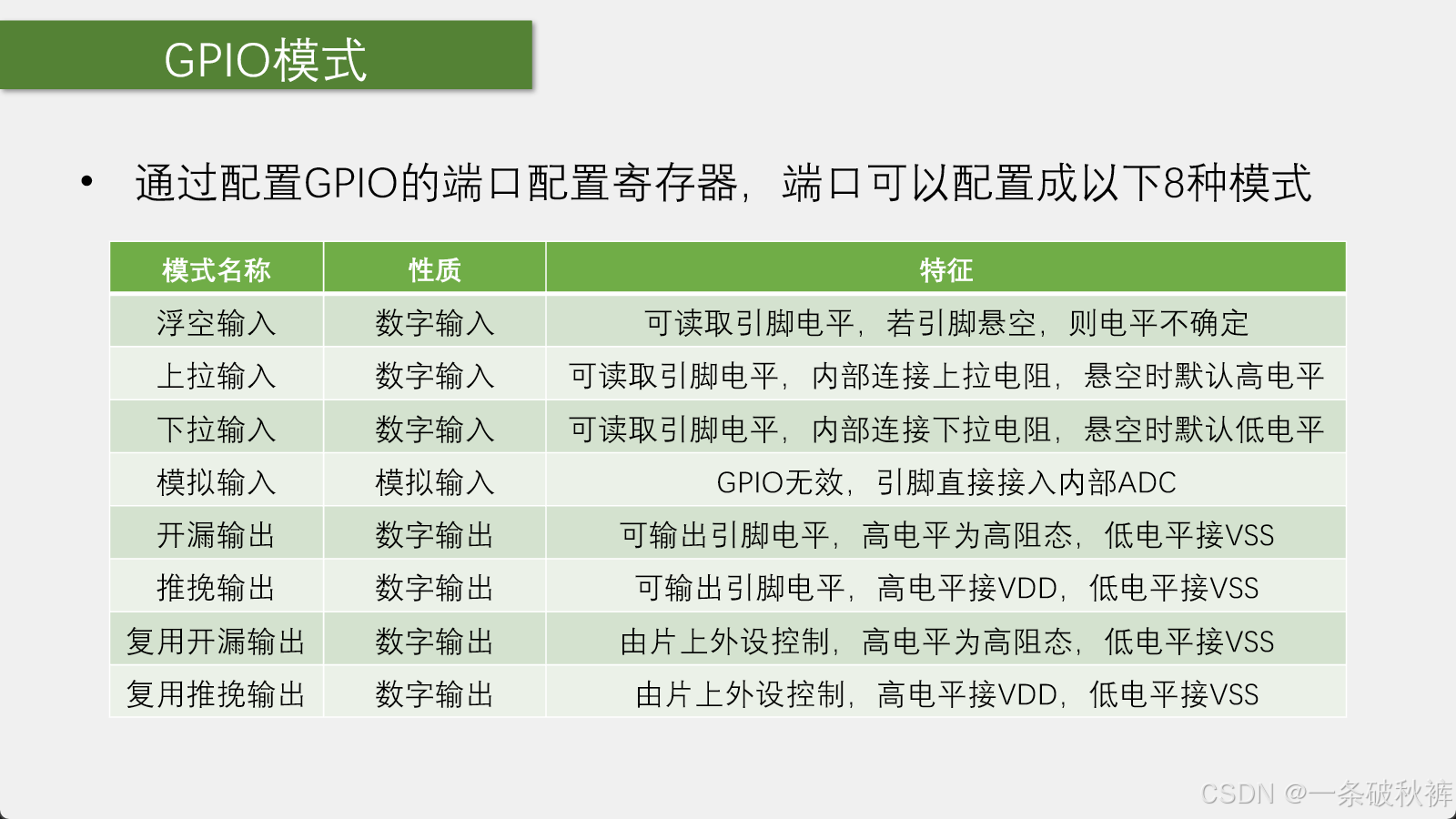 GPIO模式

• 通过配置GPIO的端口配置寄存器，端口可以配置成以下8种模式

| 模式名称 | 性质 | 特征 |
|---|---|---|
| 浮空输入 | 数字输入 | 可读取引脚电平，若引脚悬空，则电平不确定 |
| 上拉输入 | 数字输入 | 可读取引脚电平，内部连接上拉电阻，悬空时默认高电平 |
| 下拉输入 | 数字输入 | 可读取引脚电平，内部连接下拉电阻，悬空时默认低电平 |
| 模拟输入 | 模拟输入 | GPIO无效，引脚直接接入内部ADC |
| 开漏输出 | 数字输出 | 可输出引脚电平，高电平为高阻态，低电平接VSS |
| 推挽输出 | 数字输出 | 可输出引脚电平，高电平接VDD，低电平接VSS |
| 复用开漏输出 | 数字输出 | 由片上外设控制，高电平为高阻态，低电平接VSS |
| 复用推挽输出 | 数字输出 | 由片上外设控制，高电平接VDD，低电平接VSS |

CSDN @一条破秋裤